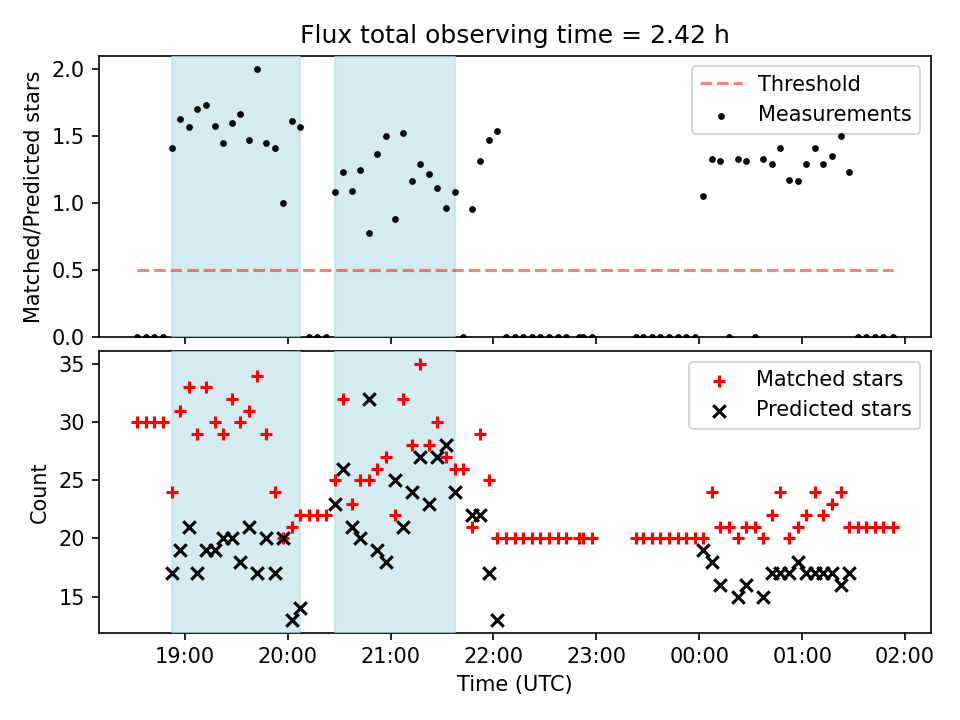 Flux total observing time = 2.42 h

Matched/Predicted stars

2.0
1.5
1.0
0.5
0.0

Threshold
Measurements

Count

35
30
25
20
15

Matched stars
Predicted stars

19:00 20:00 21:00 22:00 23:00 00:00 01:00 02:00

Time (UTC)